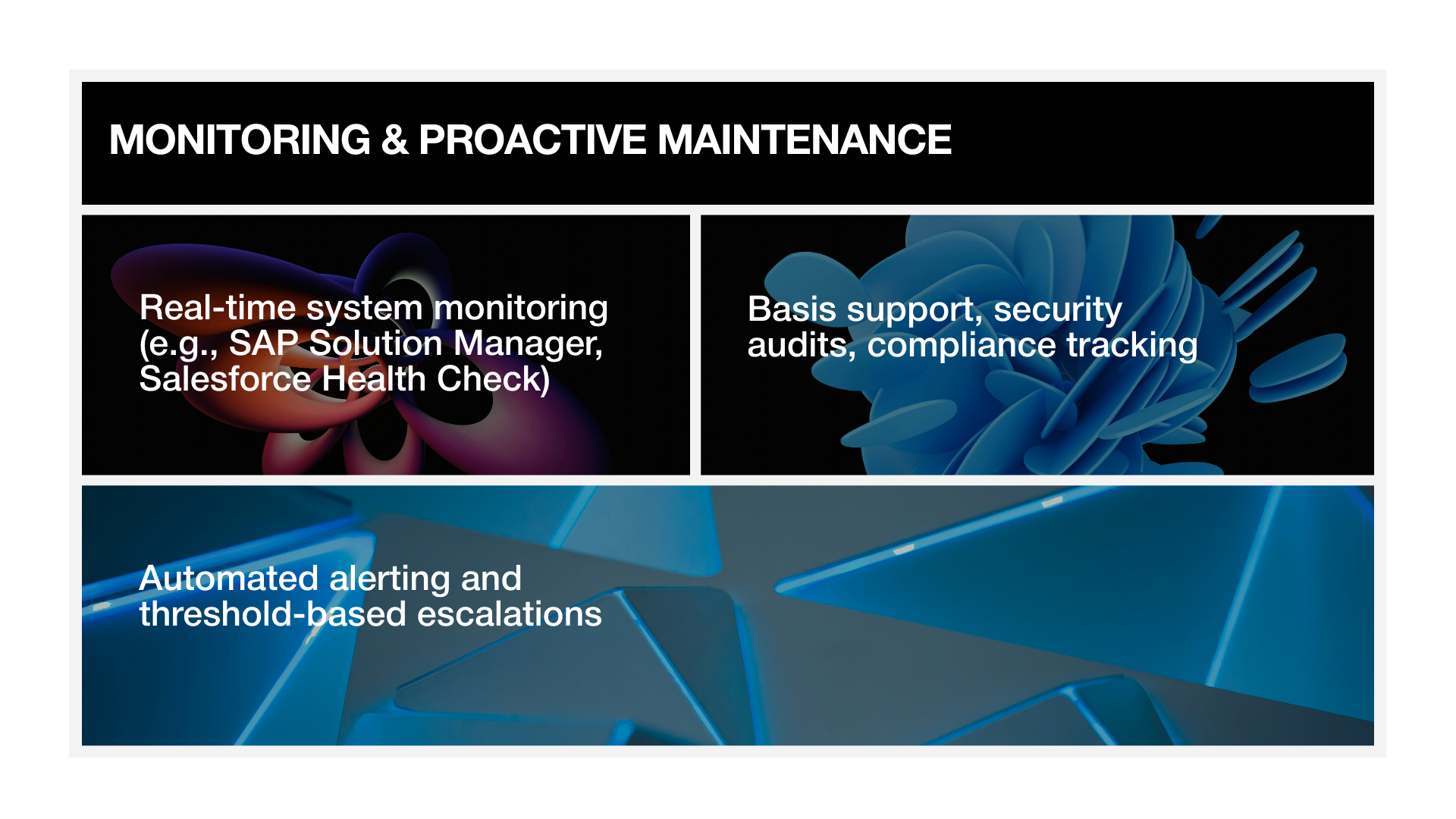 MONITORING & PROACTIVE MAINTENANCE

Real-time system monitoring (e.g., SAP Solution Manager, Salesforce Health Check)

Basis support, security audits, compliance tracking

Automated alerting and threshold-based escalations